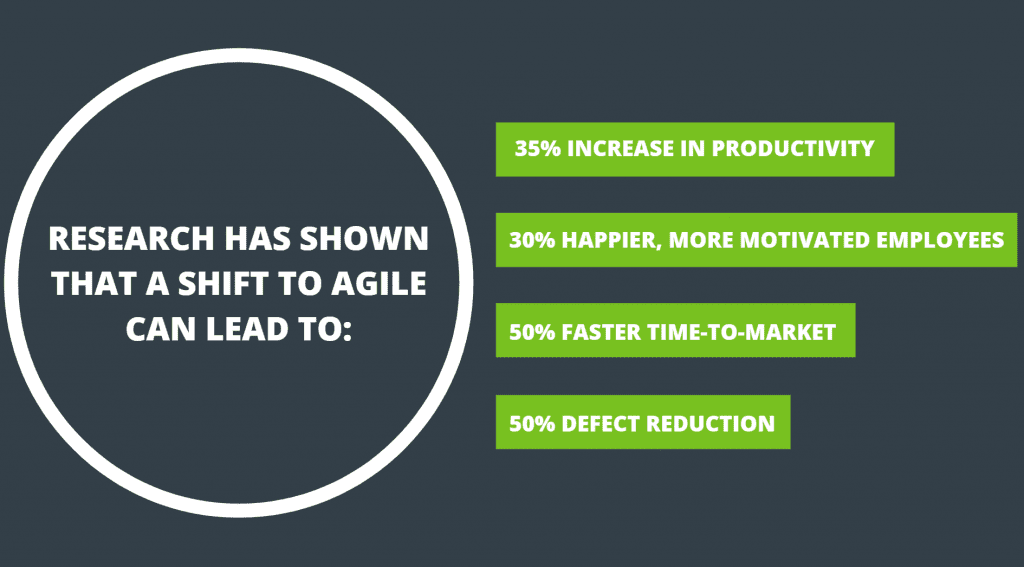 RESEARCH HAS SHOWN THAT A SHIFT TO AGILE CAN LEAD TO:

35% INCREASE IN PRODUCTIVITY

30% HAPPIER, MORE MOTIVATED EMPLOYEES

50% FASTER TIME-TO-MARKET

50% DEFECT REDUCTION